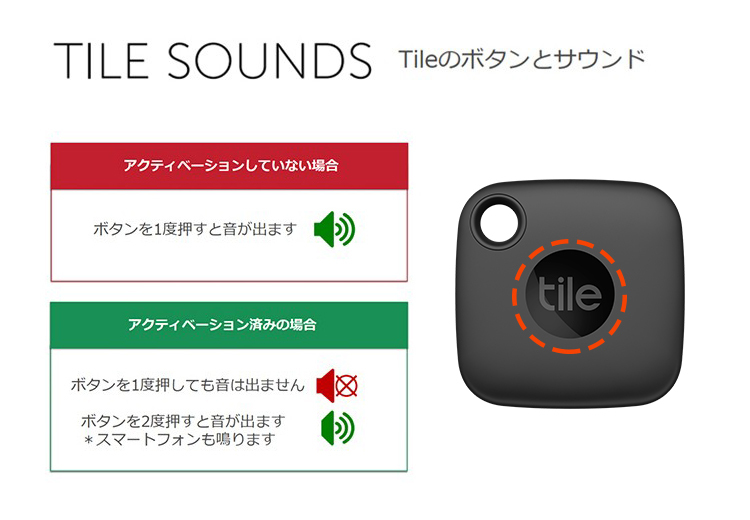 TILE SOUNDS Tileのボタンとサウンド

アクティベーションしていない場合

ボタンを1度押すと音が出ます

アクティベーション済みの場合

ボタンを1度押しても音は出ません

ボタンを2度押すと音が出ます
＊スマートフォンも鳴ります

tile